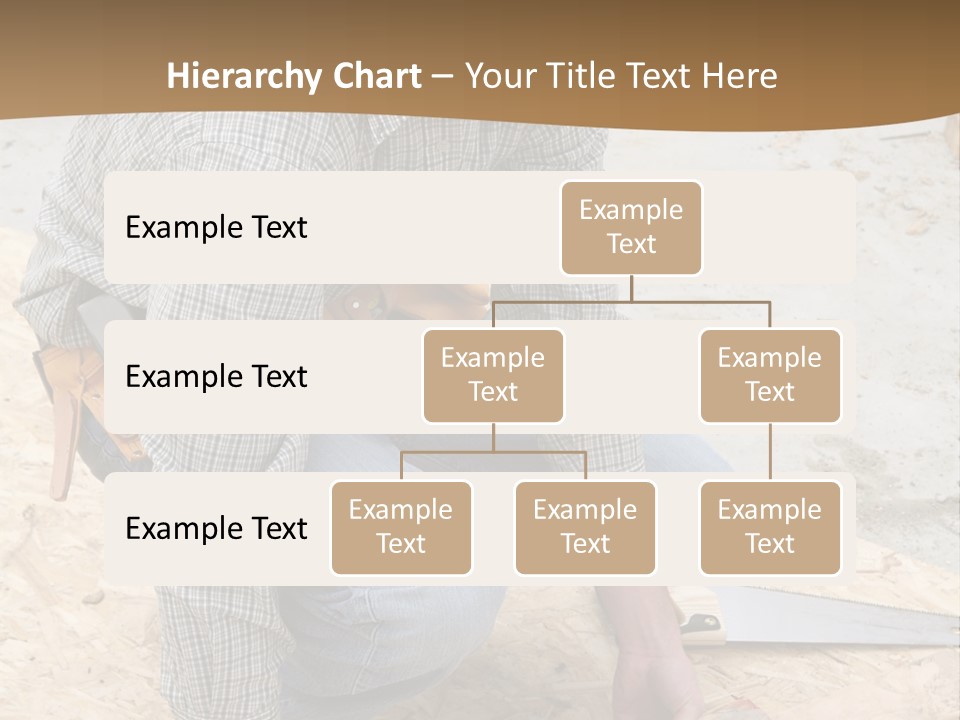 Hierarchy Chart – Your Title Text Here

Example Text

Example Text

Example Text

Example Text

Example Text

Example Text

Example Text

Example Text

Example Text